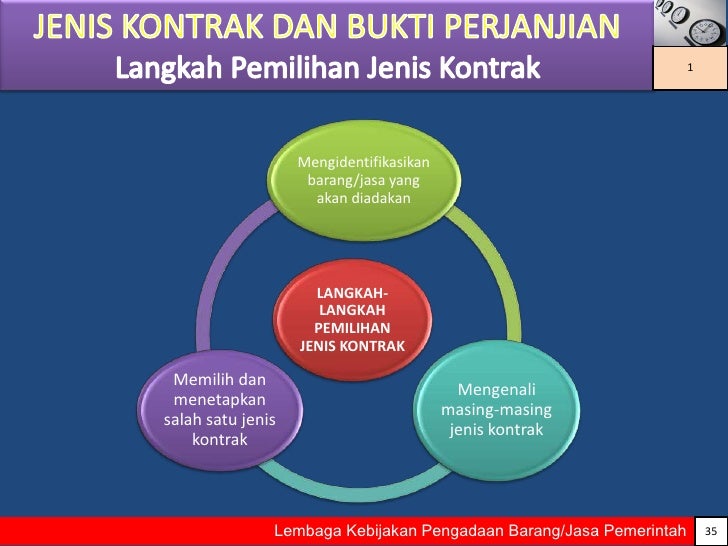 JENIS KONTRAK DAN BUKTI PERJANJIAN
Langkah Pemilihan Jenis Kontrak

1

Mengidentifikasikan barang/jasa yang akan diadakan

LANGKAH-LANGKAH PEMILIHAN JENIS KONTRAK

Mengenali masing-masing jenis kontrak

Memilih dan menetapkan salah satu jenis kontrak

Lembaga Kebijakan Pengadaan Barang/Jasa Pemerintah

35